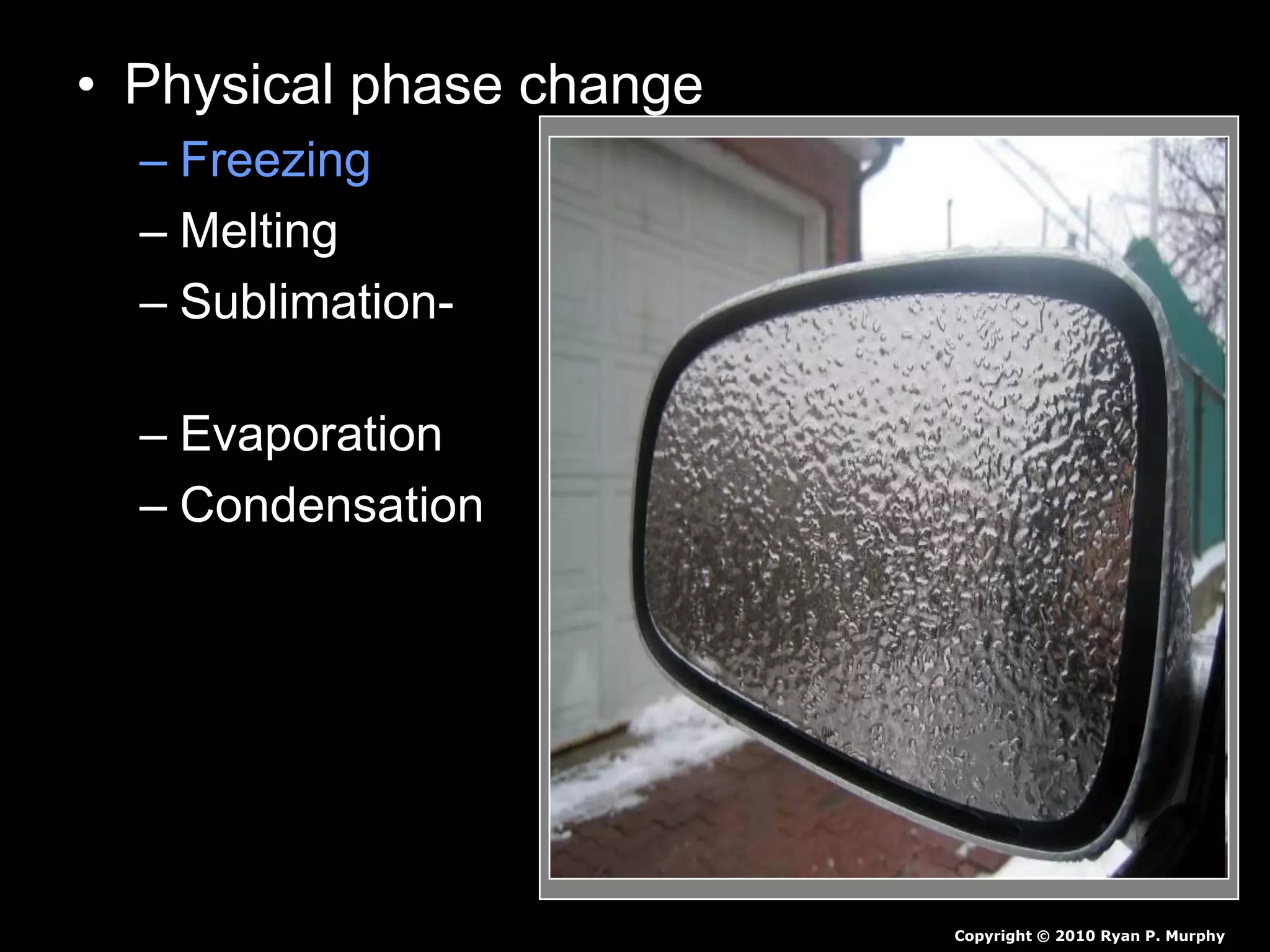 • Physical phase change

– Freezing

– Melting

– Sublimation-

– Evaporation

– Condensation

Copyright © 2010 Ryan P. Murphy